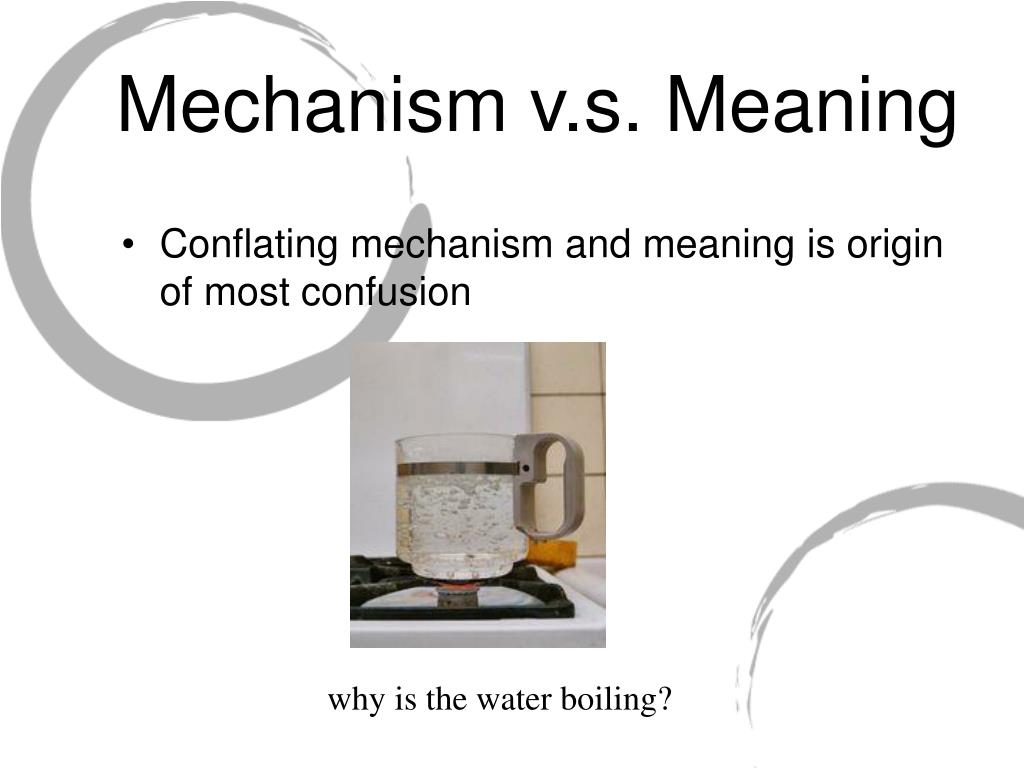 Mechanism v.s. Meaning

• Conflating mechanism and meaning is origin of most confusion

why is the water boiling?